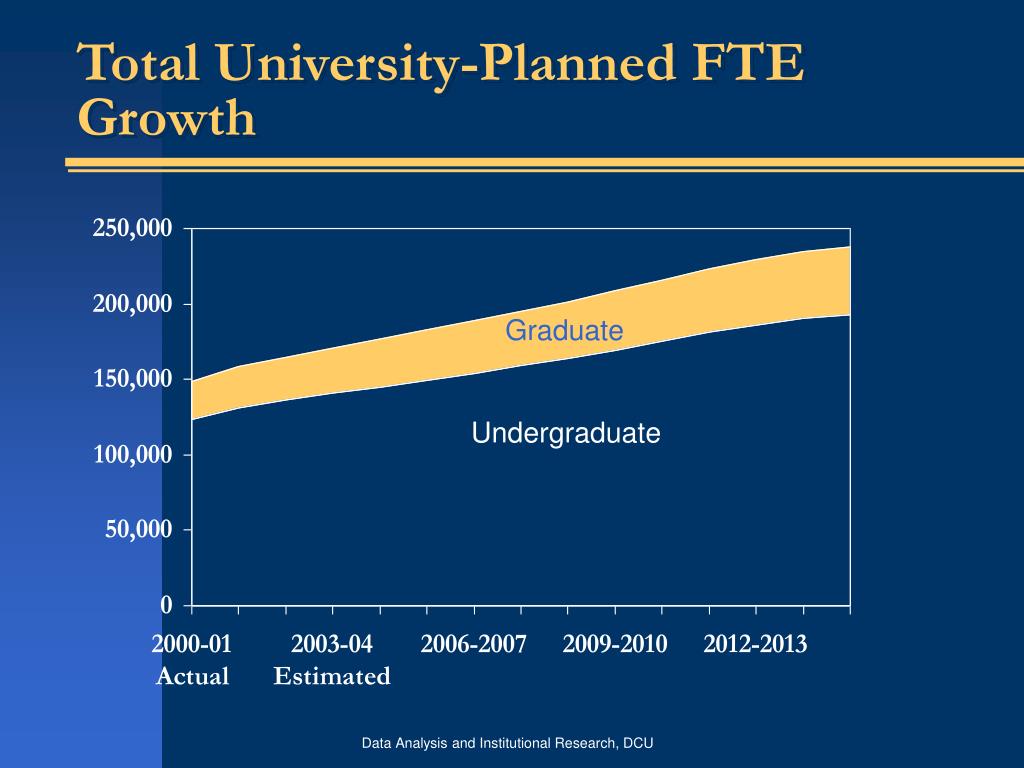 Total University-Planned FTE Growth

250,000
200,000
150,000
100,000
50,000
0

Graduate

Undergraduate

2000-01
Actual

2003-04
Estimated

2006-2007

2009-2010

2012-2013

Data Analysis and Institutional Research, DCU